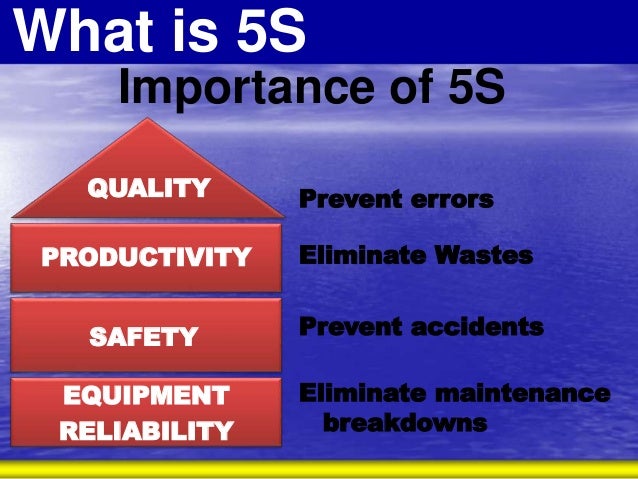 What is 5S

Importance of 5S

QUALITY

Prevent errors

PRODUCTIVITY

Eliminate Wastes

SAFETY

Prevent accidents

EQUIPMENT RELIABILITY

Eliminate maintenance breakdowns